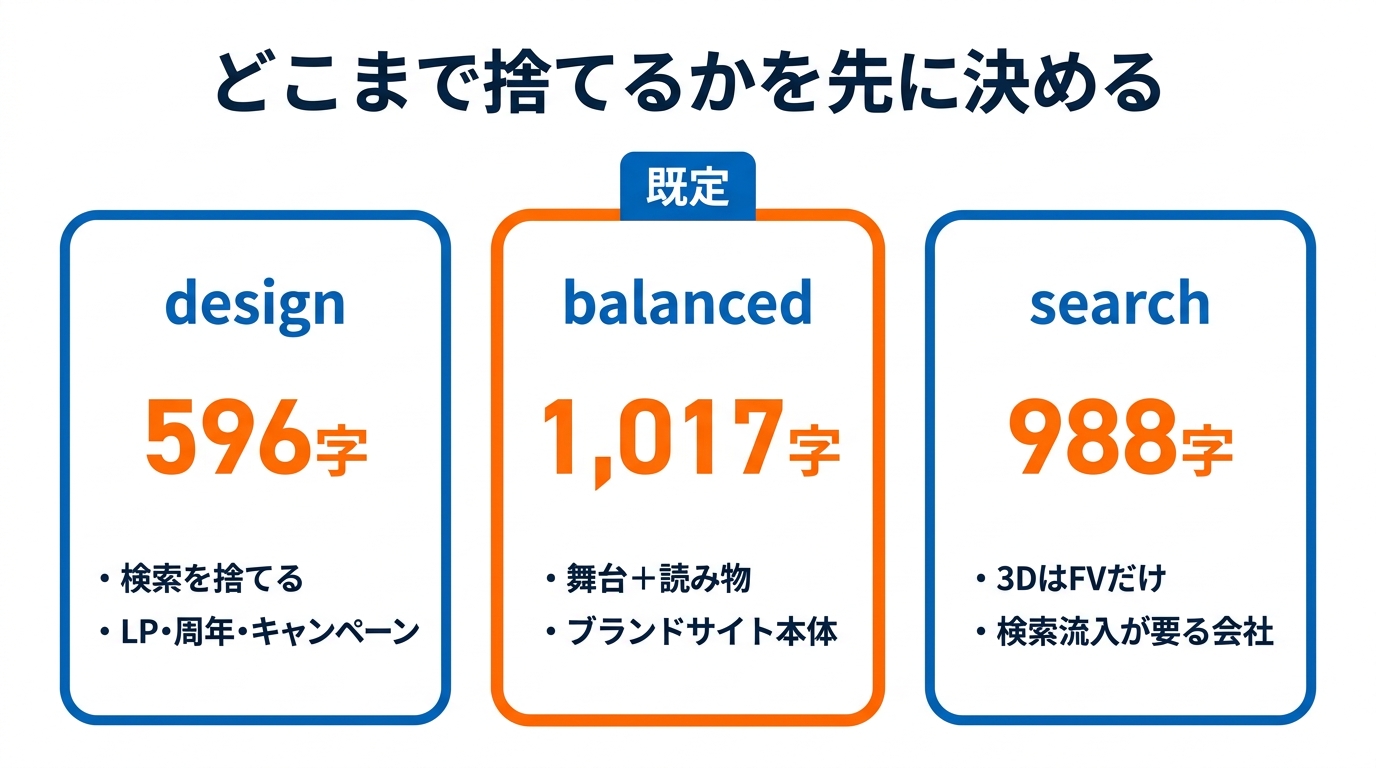 どこまで捨てるかを先に決める

design

596字

・検索を捨てる
・LP・周年・キャンペーン

既定

balanced

1,017字

・舞台＋読み物
・ブランドサイト本体

search

988字

・3DはFVだけ
・検索流入が要る会社